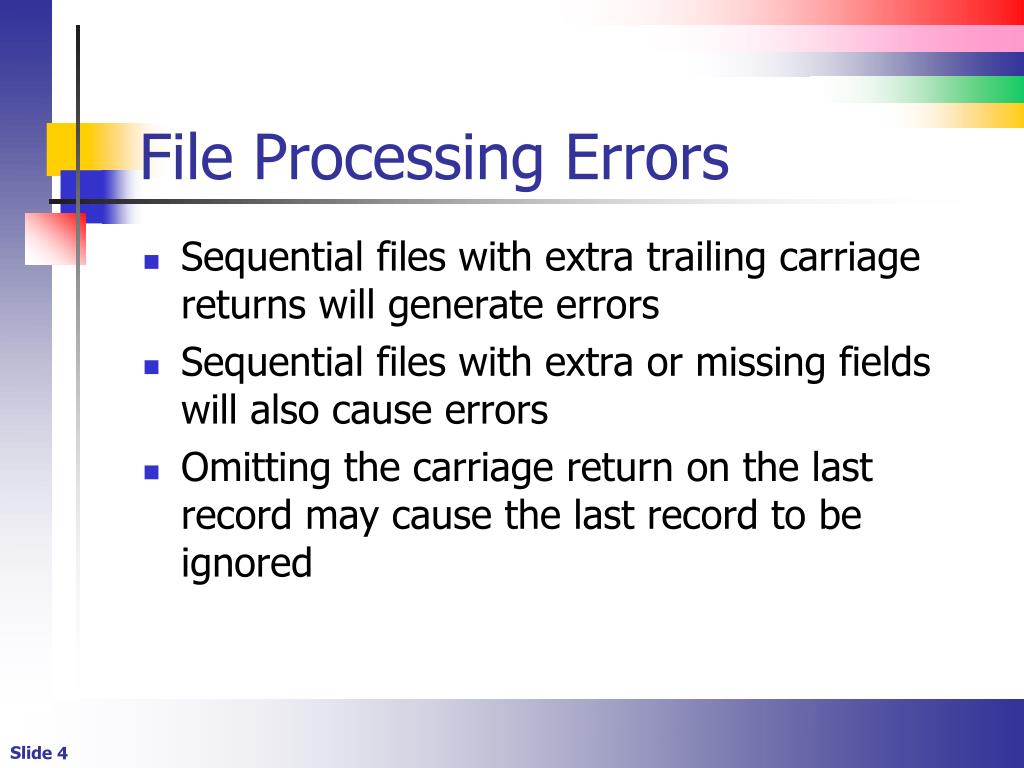 File Processing Errors

- Sequential files with extra trailing carriage returns will generate errors
- Sequential files with extra or missing fields will also cause errors
- Omitting the carriage return on the last record may cause the last record to be ignored

Slide 4